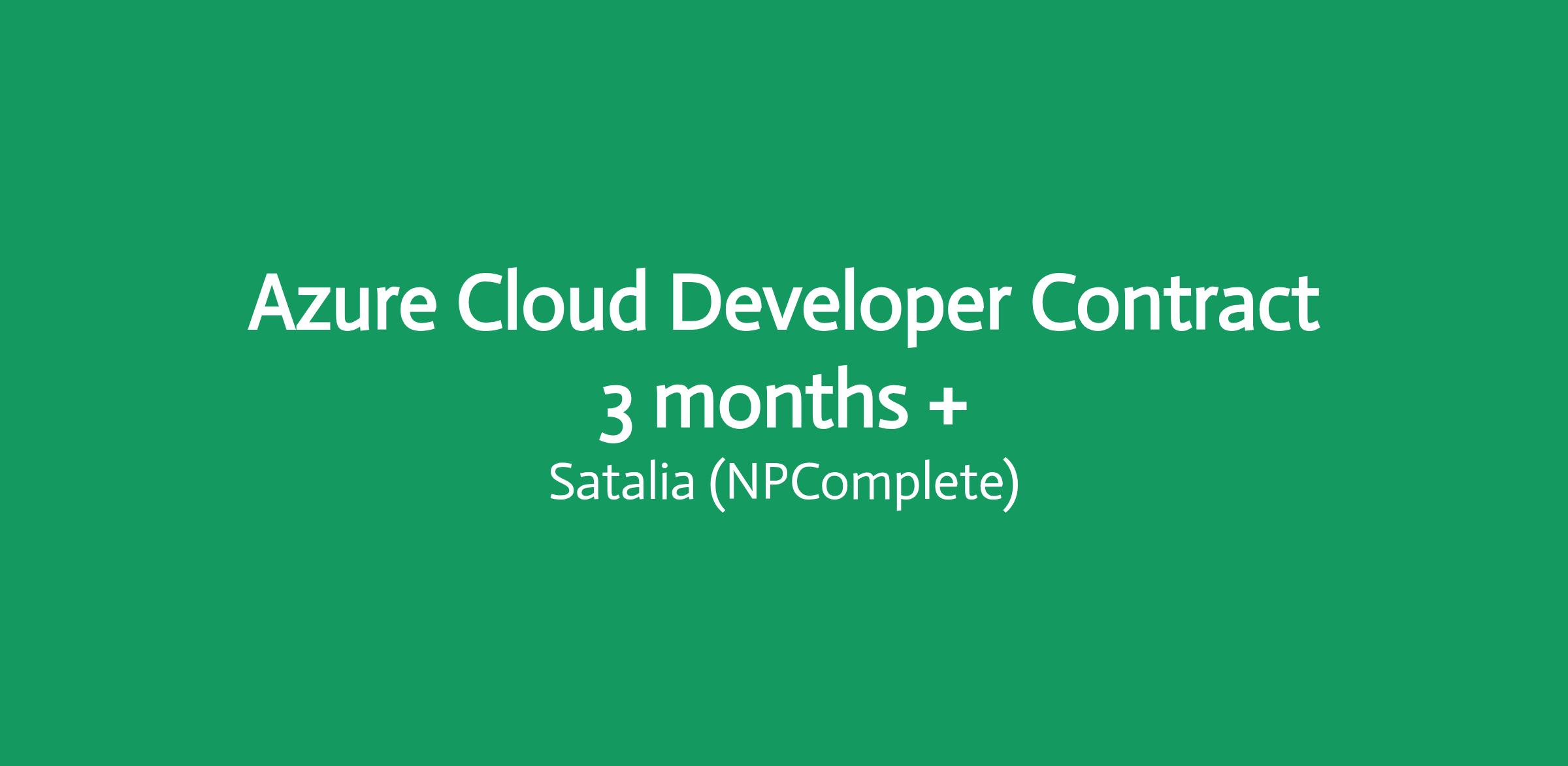 Azure Cloud Developer Contract
3 months +
Satalia (NPComplete)